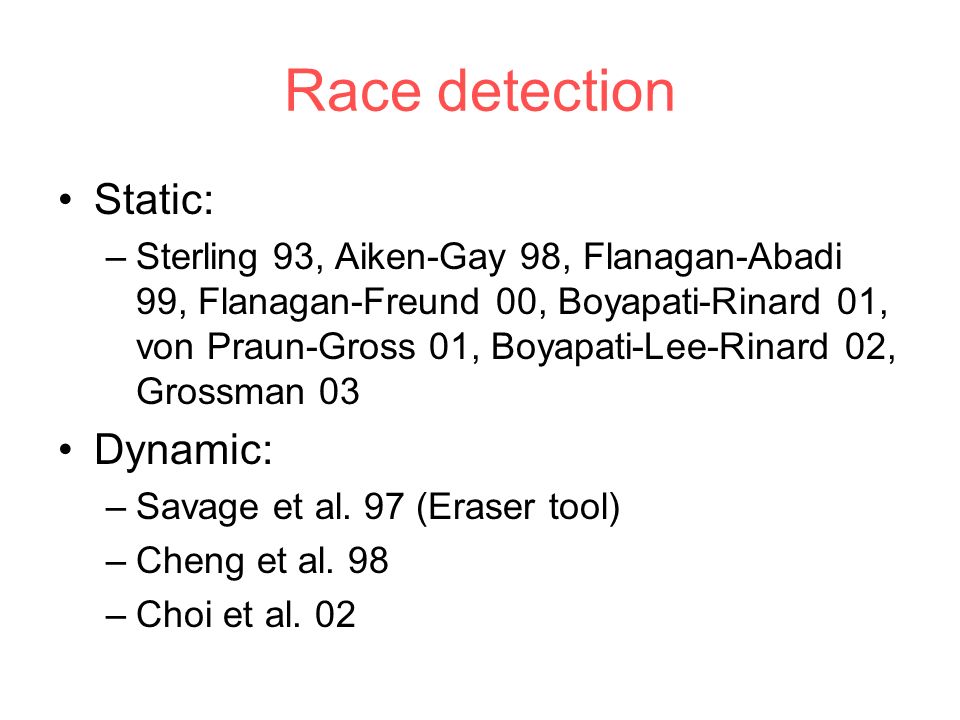 Race detection

• Static:
– Sterling 93, Aiken-Gay 98, Flanagan-Abadi 99, Flanagan-Freund 00, Boyapati-Rinard 01, von Praun-Gross 01, Boyapati-Lee-Rinard 02, Grossman 03

• Dynamic:
– Savage et al. 97 (Eraser tool)
– Cheng et al. 98
– Choi et al. 02